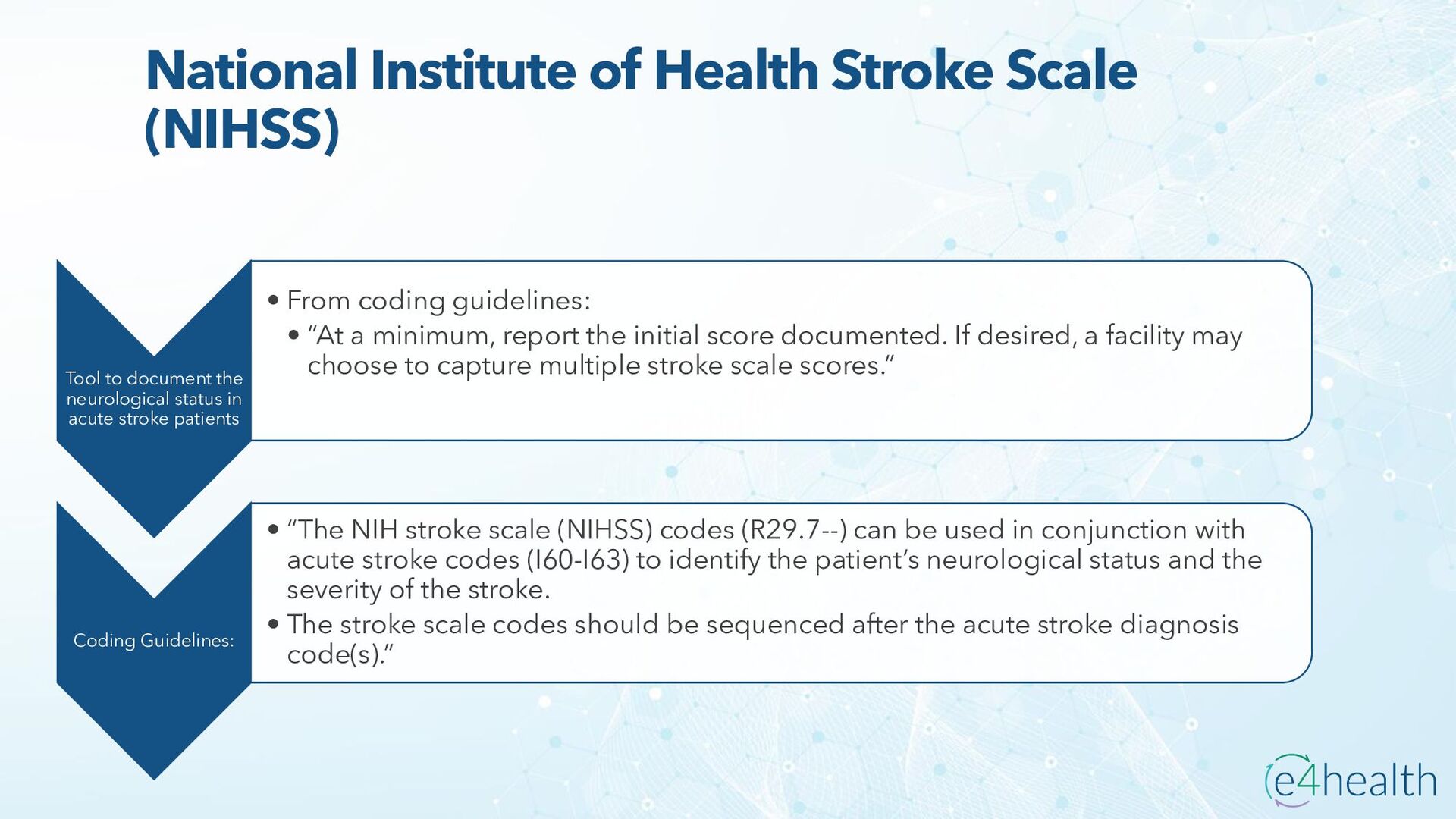 National Institute of Health Stroke Scale (NIHSS)

Tool to document the neurological status in acute stroke patients

• From coding guidelines:
  • “At a minimum, report the initial score documented. If desired, a facility may choose to capture multiple stroke scale scores.”

Coding Guidelines:

• “The NIH stroke scale (NIHSS) codes (R29.7--) can be used in conjunction with acute stroke codes (I60-I63) to identify the patient’s neurological status and the severity of the stroke.
• The stroke scale codes should be sequenced after the acute stroke diagnosis code(s).”

e4health